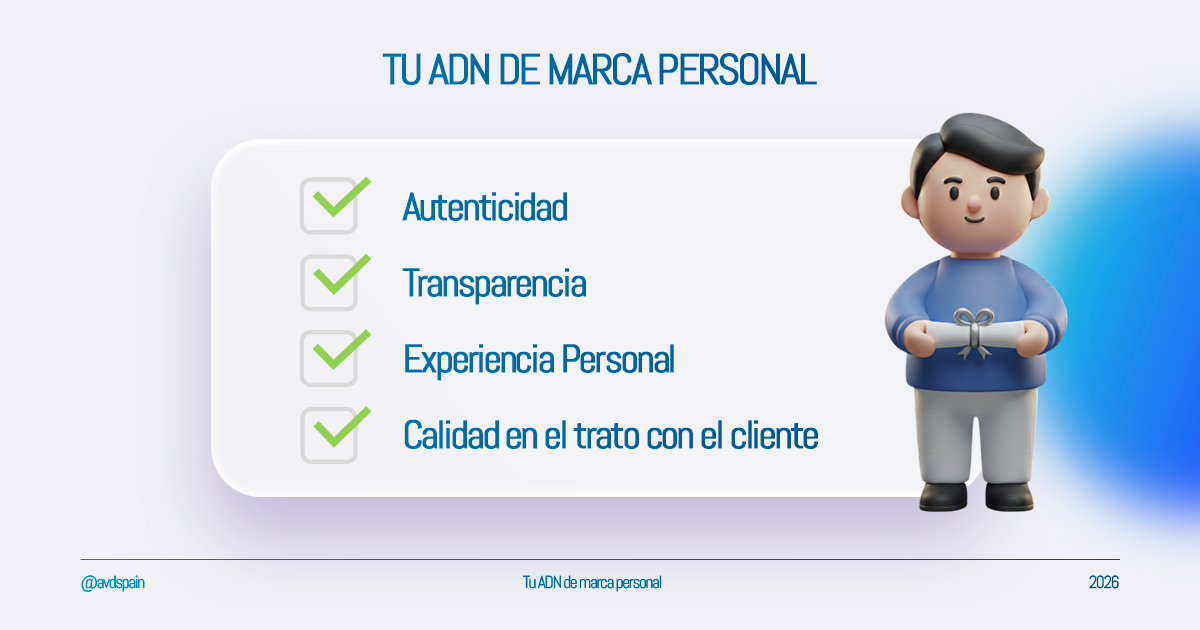 TU ADN DE MARCA PERSONAL

Autenticidad

Transparencia

Experiencia Personal

Calidad en el trato con el cliente

@avdspain

Tu ADN de marca personal

2026